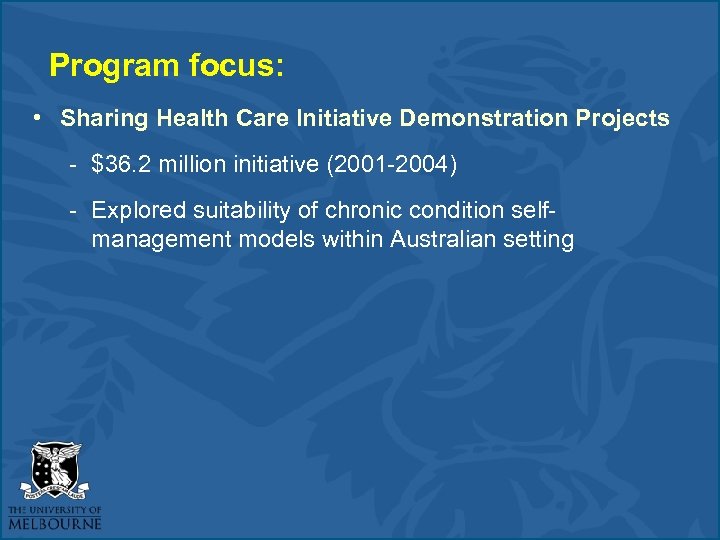 Program focus:

• Sharing Health Care Initiative Demonstration Projects

- \$36.2 million initiative (2001-2004)

- Explored suitability of chronic condition self-management models within Australian setting

POSTERA CRESCAM LAUDE

THE UNIVERSITY OF MELBOURNE